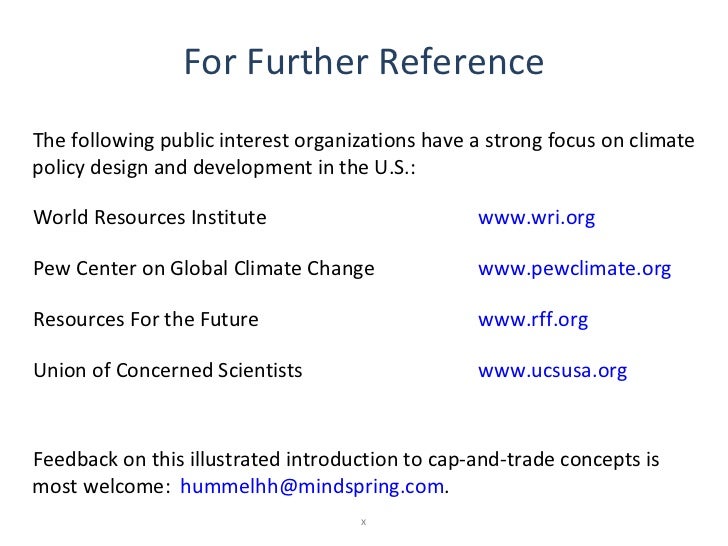 For Further Reference

The following public interest organizations have a strong focus on climate policy design and development in the U.S.:

World Resources Institute www.wri.org

Pew Center on Global Climate Change www.pewclimate.org

Resources For the Future www.rff.org

Union of Concerned Scientists www.ucsusa.org

Feedback on this illustrated introduction to cap-and-trade concepts is most welcome: hummelhh@mindspring.com.

x